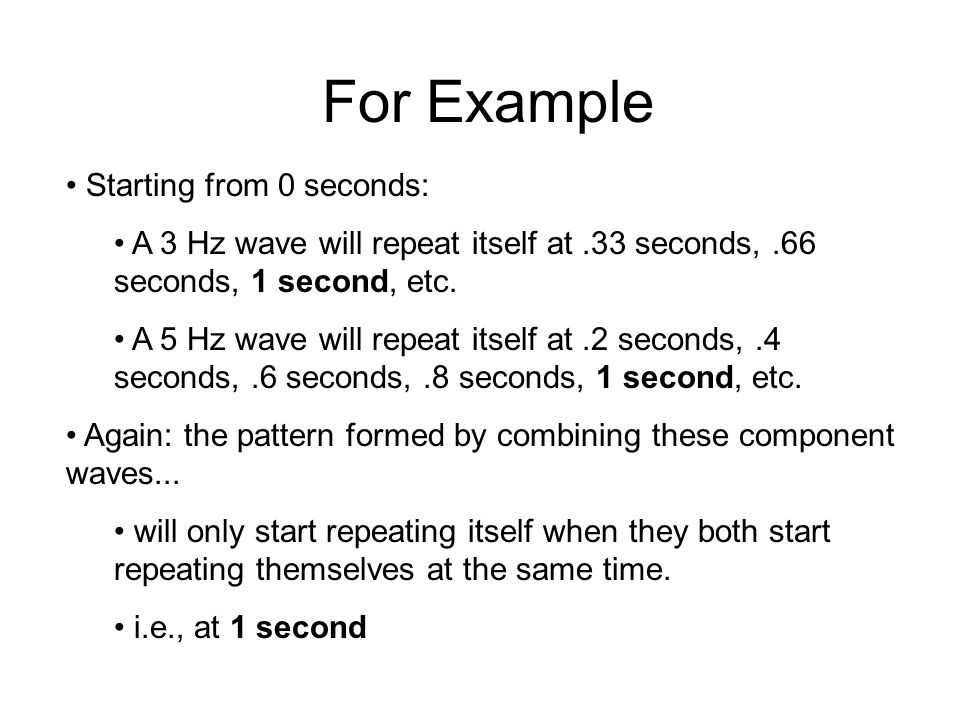 For Example

• Starting from 0 seconds:

• A 3 Hz wave will repeat itself at .33 seconds, .66 seconds, 1 second, etc.

• A 5 Hz wave will repeat itself at .2 seconds, .4 seconds, .6 seconds, .8 seconds, 1 second, etc.

• Again: the pattern formed by combining these component waves...

• will only start repeating itself when they both start repeating themselves at the same time.

• i.e., at 1 second